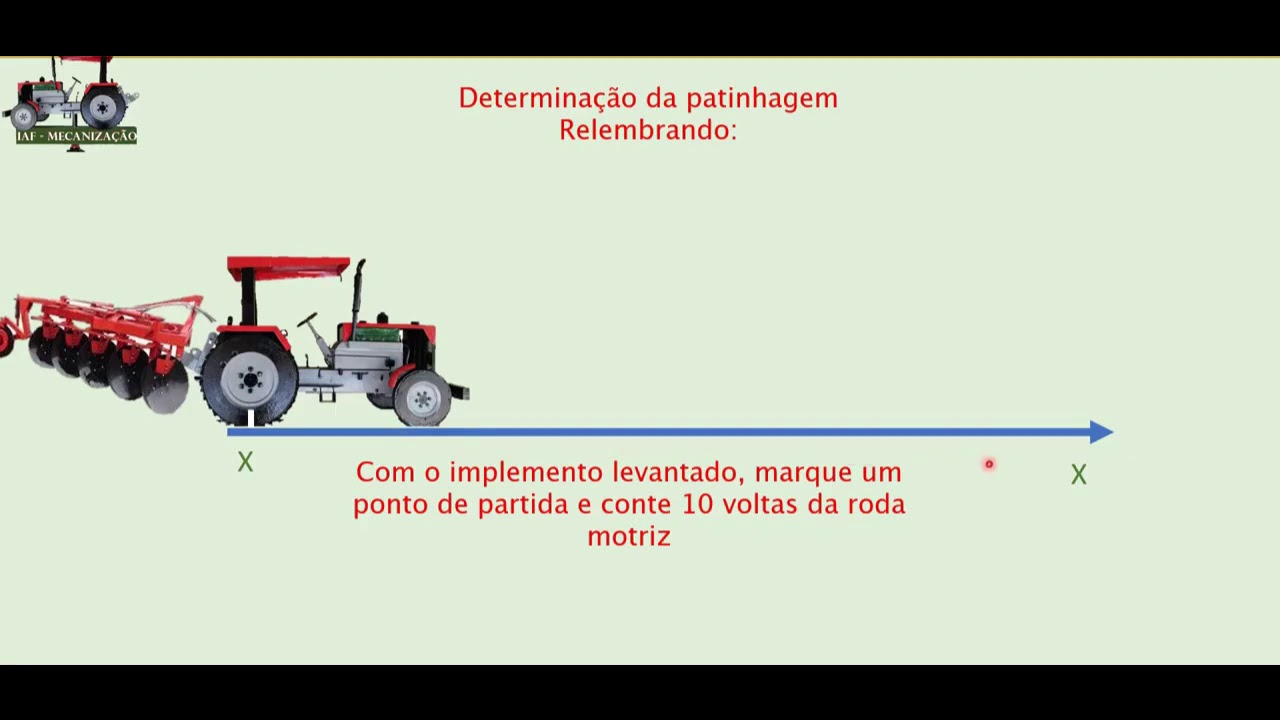 IAF - MECANIZAÇÃO

Determinação da patinhagem
Relembrando:

X

Com o implemento levantado, marque um ponto de partida e conte 10 voltas da roda motriz

X